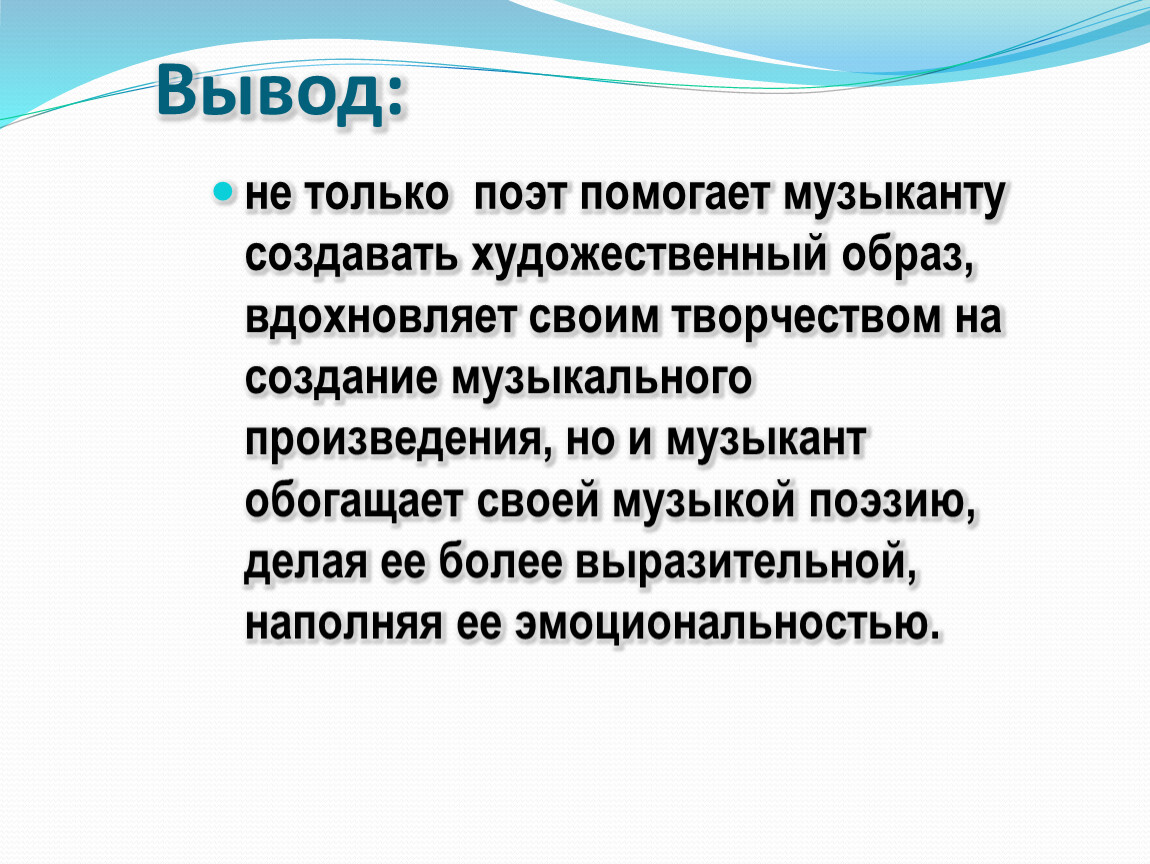 Вывод:

не только  поэт помогает музыканту создавать художественный образ, вдохновляет своим творчеством на создание музыкального произведения, но и музыкант обогащает своей музыкой поэзию, делая ее более выразительной, наполняя ее эмоциональностью.